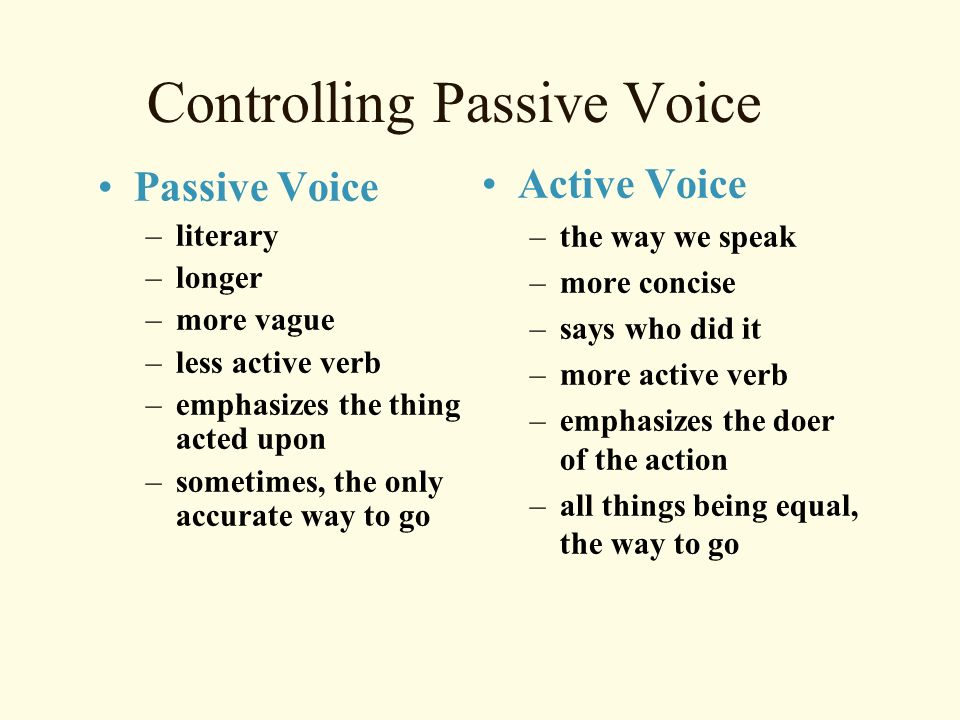 Controlling Passive Voice

• Passive Voice
– literary
– longer
– more vague
– less active verb
– emphasizes the thing acted upon
– sometimes, the only accurate way to go

• Active Voice
– the way we speak
– more concise
– says who did it
– more active verb
– emphasizes the doer of the action
– all things being equal, the way to go